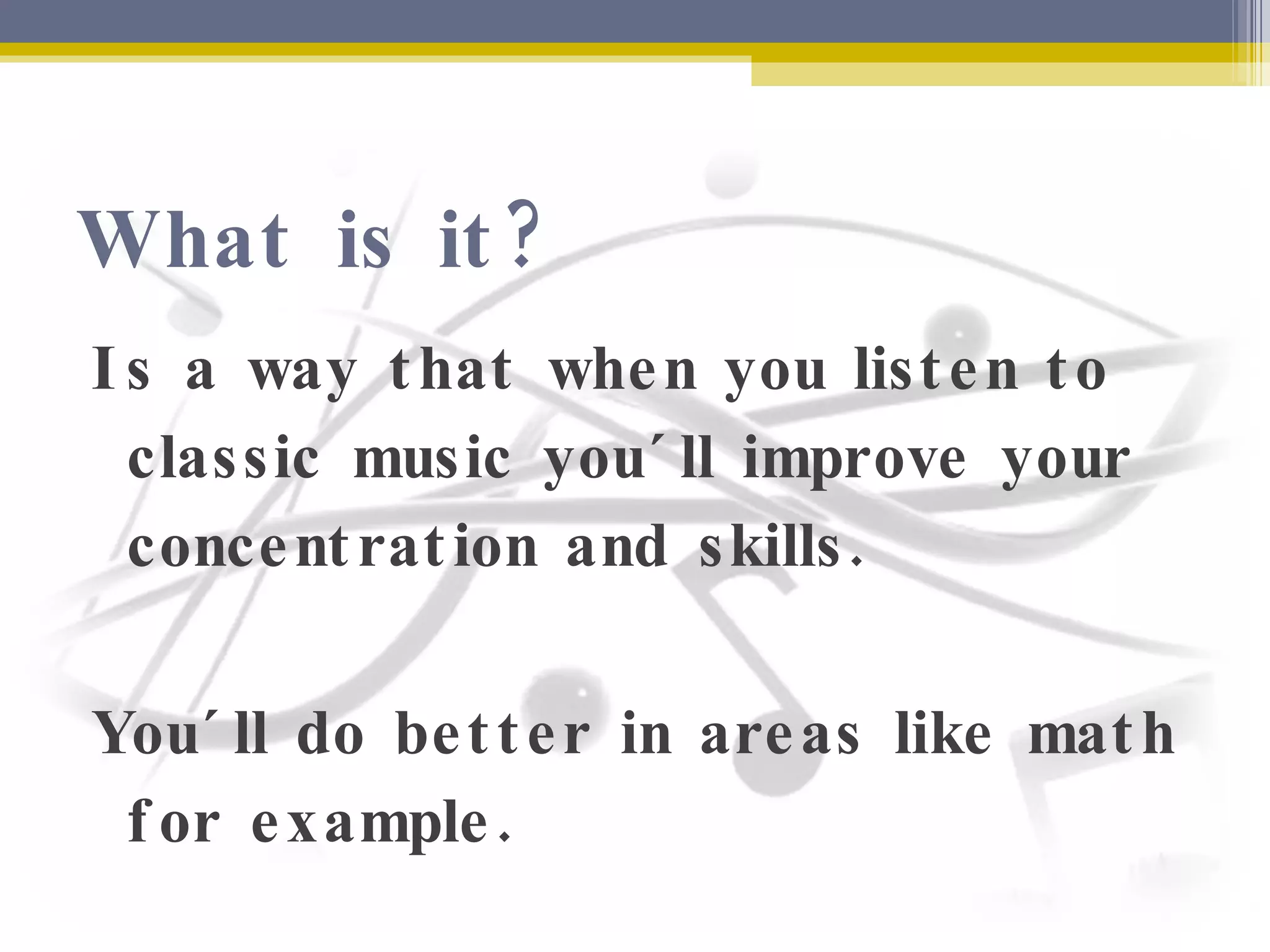 What is it?

Is a way that when you listen to classic music you´ll improve your concentration and skills.

You´ll do better in areas like math for example.